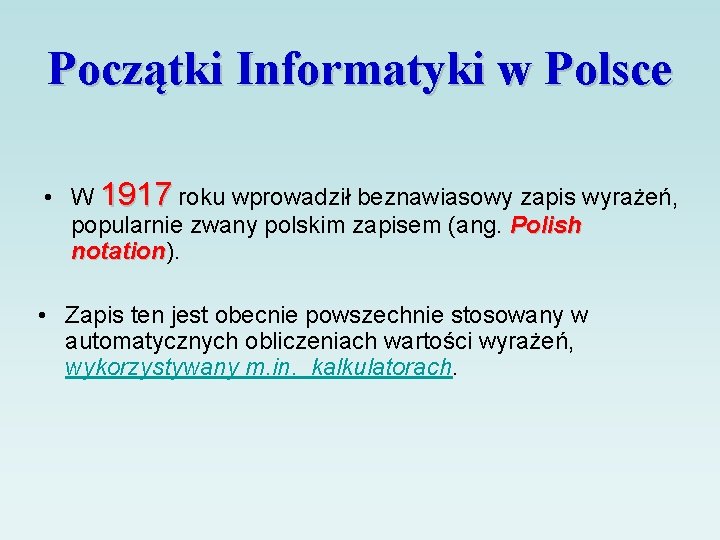 Początki Informatyki w Polsce

• W 1917 roku wprowadził beznawiasowy zapis wyrażeń, popularnie zwany polskim zapisem (ang. Polish notation).

• Zapis ten jest obecnie powszechnie stosowany w automatycznych obliczeniach wartości wyrażeń, wykorzystywany m.in. kalkulatorach.